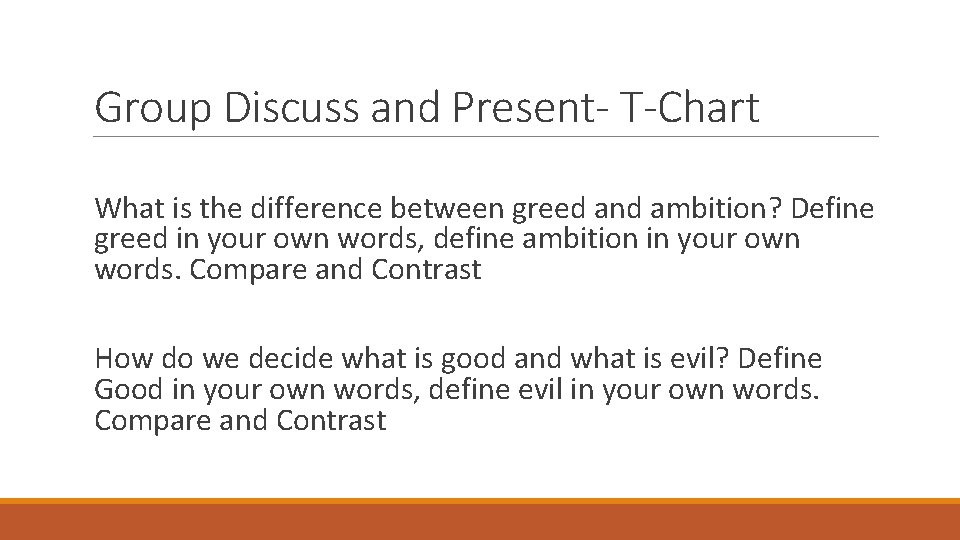 Group Discuss and Present- T-Chart

What is the difference between greed and ambition? Define greed in your own words, define ambition in your own words. Compare and Contrast

How do we decide what is good and what is evil? Define Good in your own words, define evil in your own words. Compare and Contrast